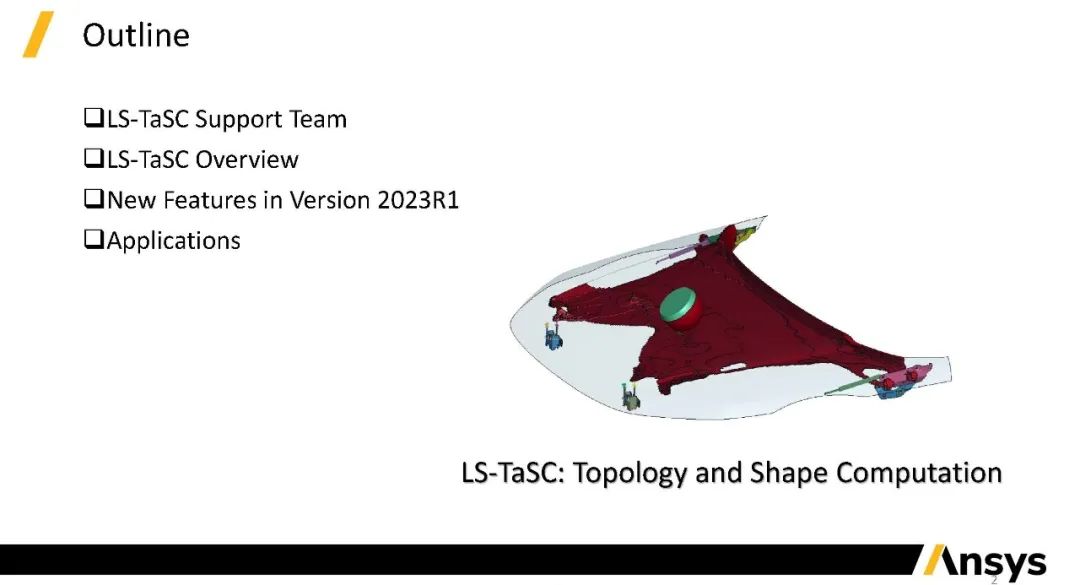 Outline

❑LS-TaSC Support Team

❑LS-TaSC Overview

❑New Features in Version 2023R1

❑Applications

LS-TaSC: Topology and Shape Computation

Ansys

2